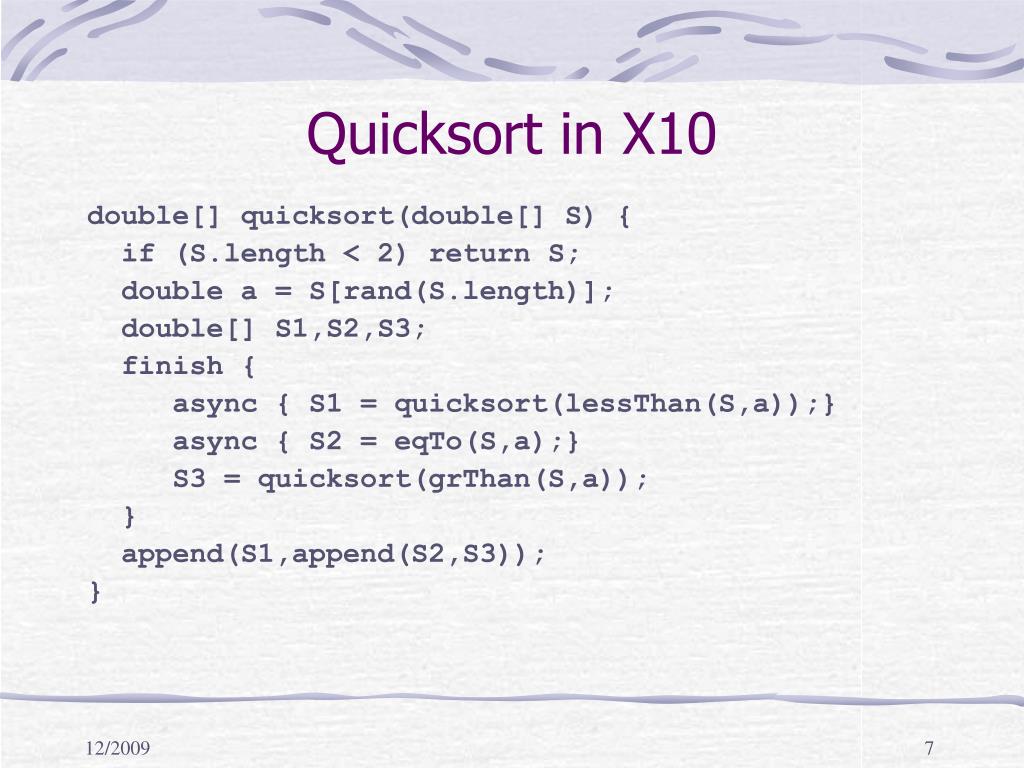 Quicksort in X10

double[] quicksort(double[] S) {
  if (S.length < 2) return S;
  double a = S[rand(S.length)];
  double[] S1,S2,S3;
  finish {
     async { S1 = quicksort(lessThan(S,a));}
     async { S2 = eqTo(S,a);}
     S3 = quicksort(grThan(S,a));
  }
  append(S1,append(S2,S3));
}

12/2009

7